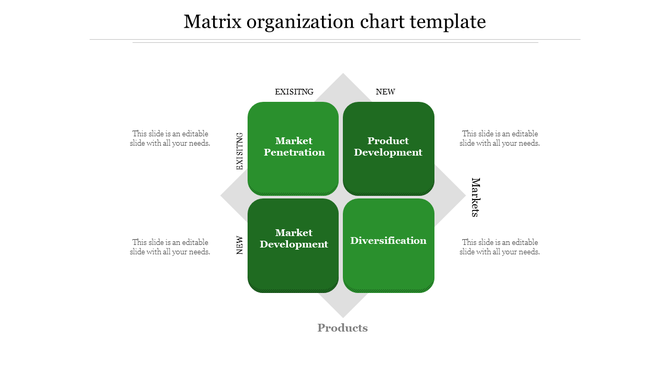 Matrix organization chart template

EXISITNG

NEW

This slide is an editable slide with all your needs.

EXISITNG

Market Penetration

Product Development

This slide is an editable slide with all your needs.

Markets

This slide is an editable slide with all your needs.

NEW

Market Development

Diversification

This slide is an editable slide with all your needs.

Products